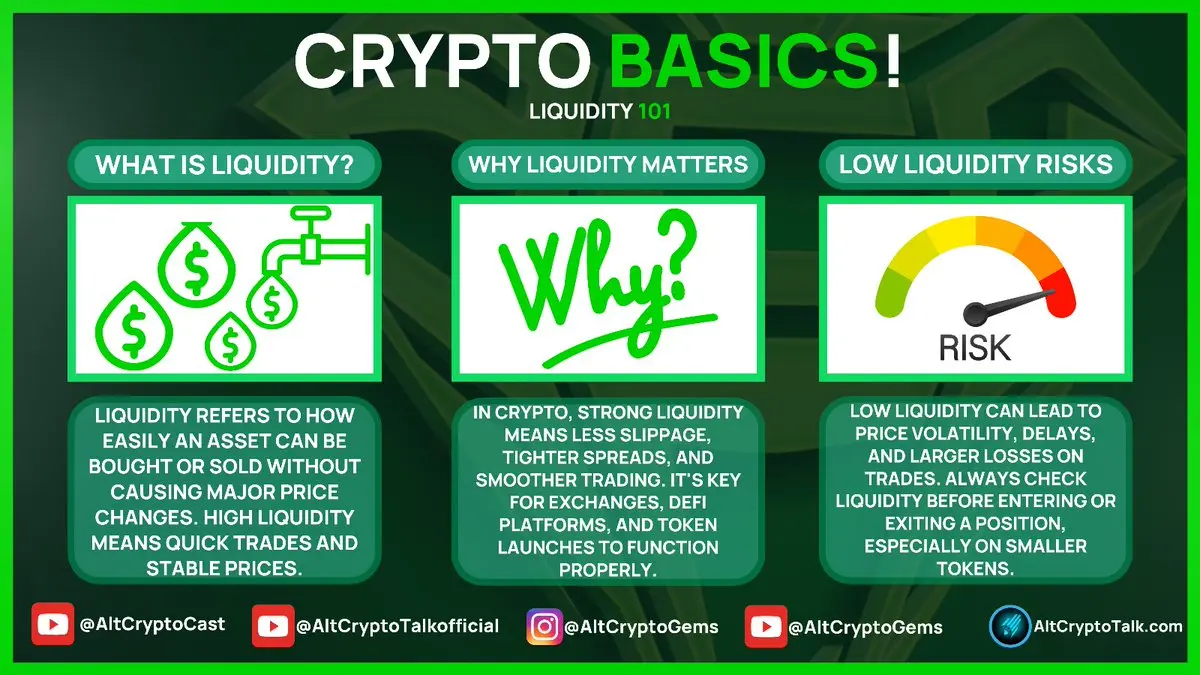 CRYPTO BASICS!

LIQUIDITY 101

WHAT IS LIQUIDITY?

$

$

$

$

LIQUIDITY REFERS TO HOW EASILY AN ASSET CAN BE BOUGHT OR SOLD WITHOUT CAUSING MAJOR PRICE CHANGES. HIGH LIQUIDITY MEANS QUICK TRADES AND STABLE PRICES.

WHY LIQUIDITY MATTERS

Why?

IN CRYPTO, STRONG LIQUIDITY MEANS LESS SLIPPAGE, TIGHTER SPREADS, AND SMOOTHER TRADING. IT'S KEY FOR EXCHANGES, DEFI PLATFORMS, AND TOKEN LAUNCHES TO FUNCTION PROPERLY.

LOW LIQUIDITY RISKS

RISK

LOW LIQUIDITY CAN LEAD TO PRICE VOLATILITY, DELAYS, AND LARGER LOSSES ON TRADES. ALWAYS CHECK LIQUIDITY BEFORE ENTERING OR EXITING A POSITION, ESPECIALLY ON SMALLER TOKENS.

@AltCryptoCast @AltCryptoTalkofficial @AltCryptoGems @AltCryptoGems AltCryptoTalk.com